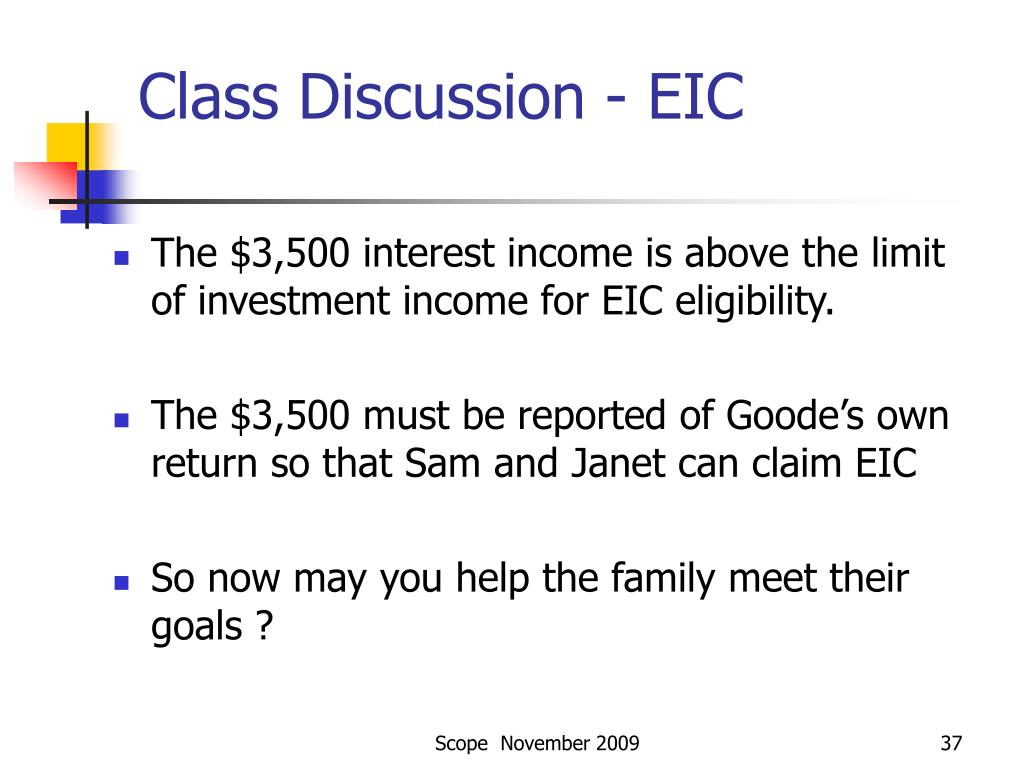 Class Discussion - EIC

The \$3,500 interest income is above the limit of investment income for EIC eligibility.

The \$3,500 must be reported of Goode’s own return so that Sam and Janet can claim EIC

So now may you help the family meet their goals ?

Scope November 2009

37